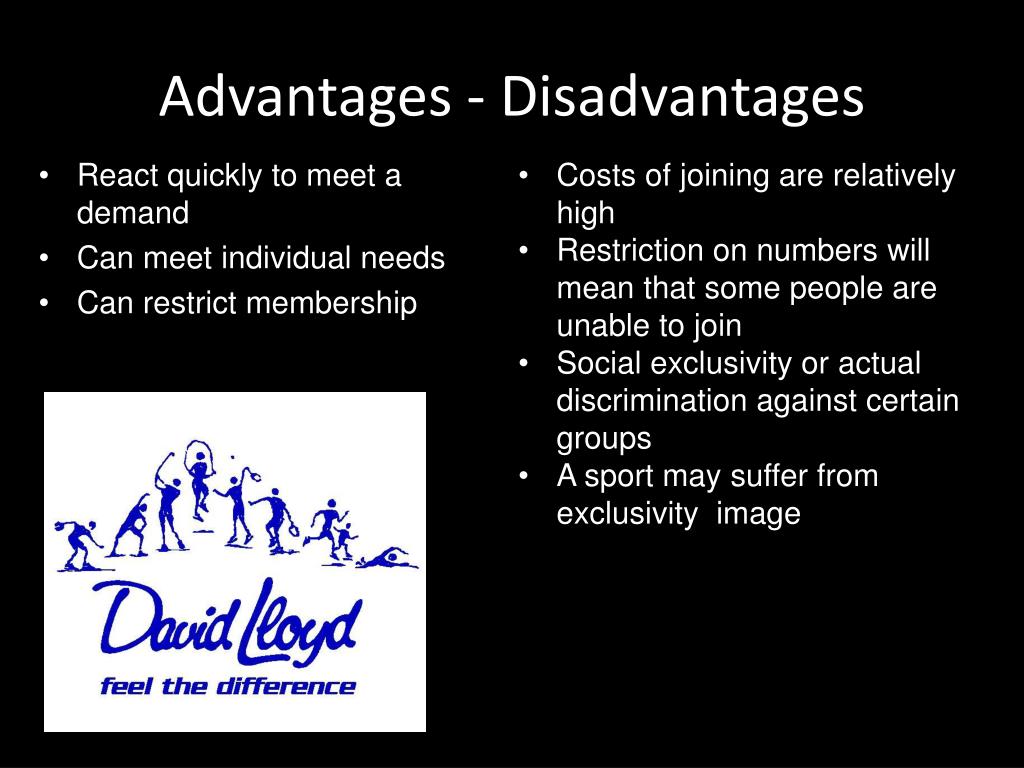 Advantages - Disadvantages

• React quickly to meet a demand
• Can meet individual needs
• Can restrict membership

David Lloyd
feel the difference

• Costs of joining are relatively high
• Restriction on numbers will mean that some people are unable to join
• Social exclusivity or actual discrimination against certain groups
• A sport may suffer from exclusivity image